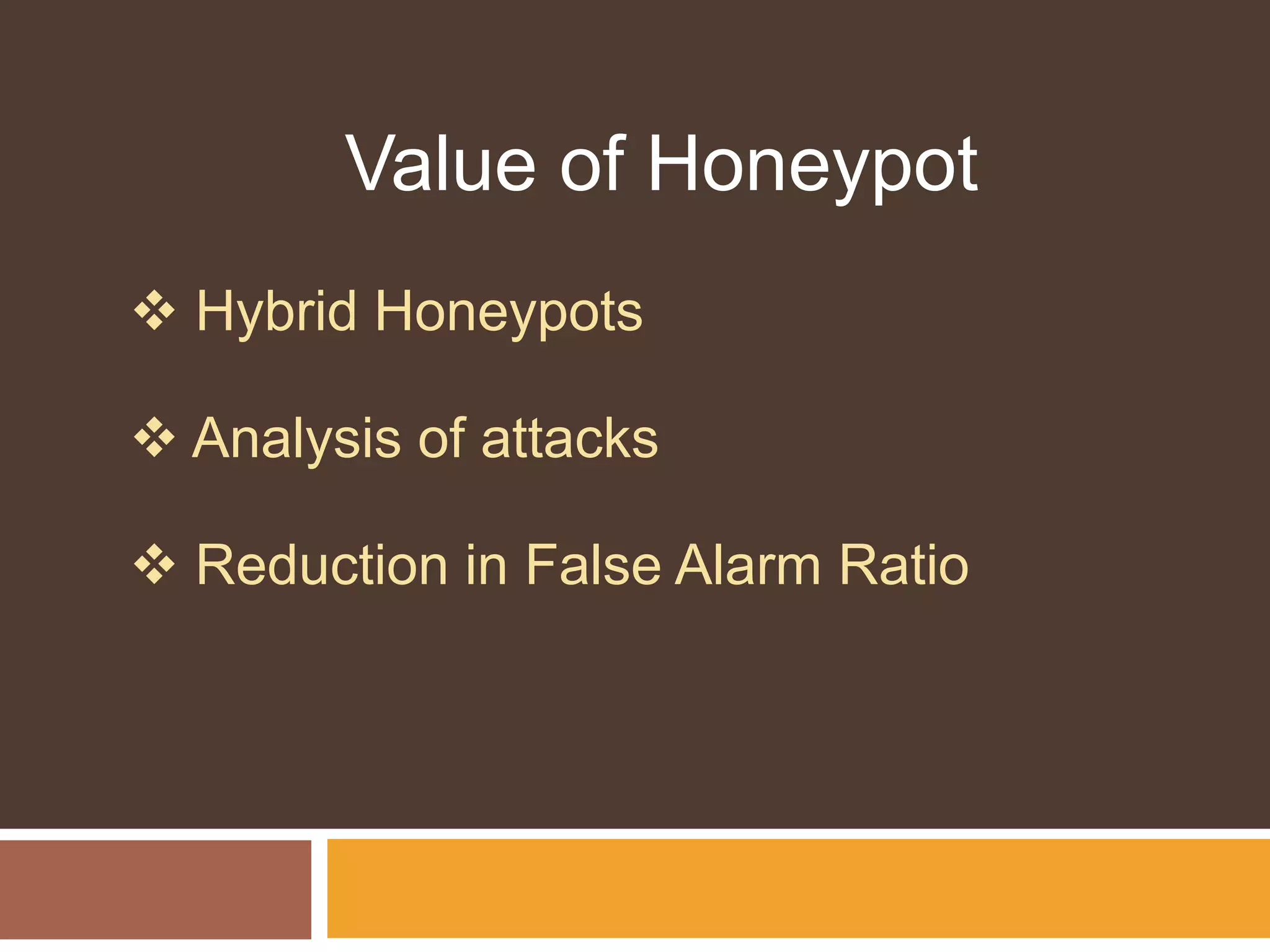 Value of Honeypot

❖ Hybrid Honeypots

❖ Analysis of attacks

❖ Reduction in False Alarm Ratio